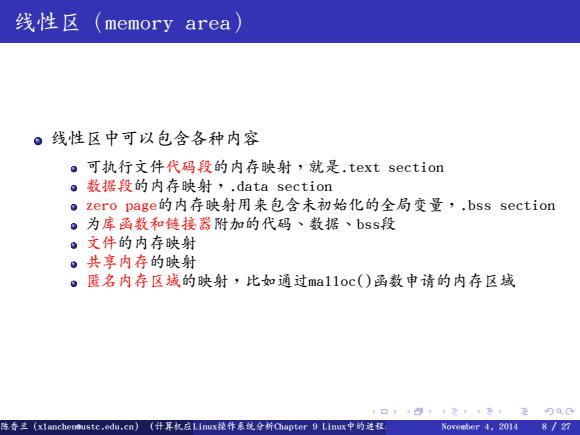 线性区（memory area）

- 线性区中可以包含各种内容
  - 可执行文件代码段的内存映射，就是.text section
  - 数据段的内存映射，.data section
  - zero page的内存映射用来包含未初始化的全局变量，.bss section
  - 为库函数和链接器附加的代码、数据、bss段
  - 文件的内存映射
  - 共享内存的映射
  - 匿名内存区域的映射，比如通过malloc()函数申请的内存区域

陈香兰 (xlanchen@ustc.edu.cn) (计算机应Linux操作系统分析Chapter 9 Linux中的进程 November 4, 2014 8 / 27